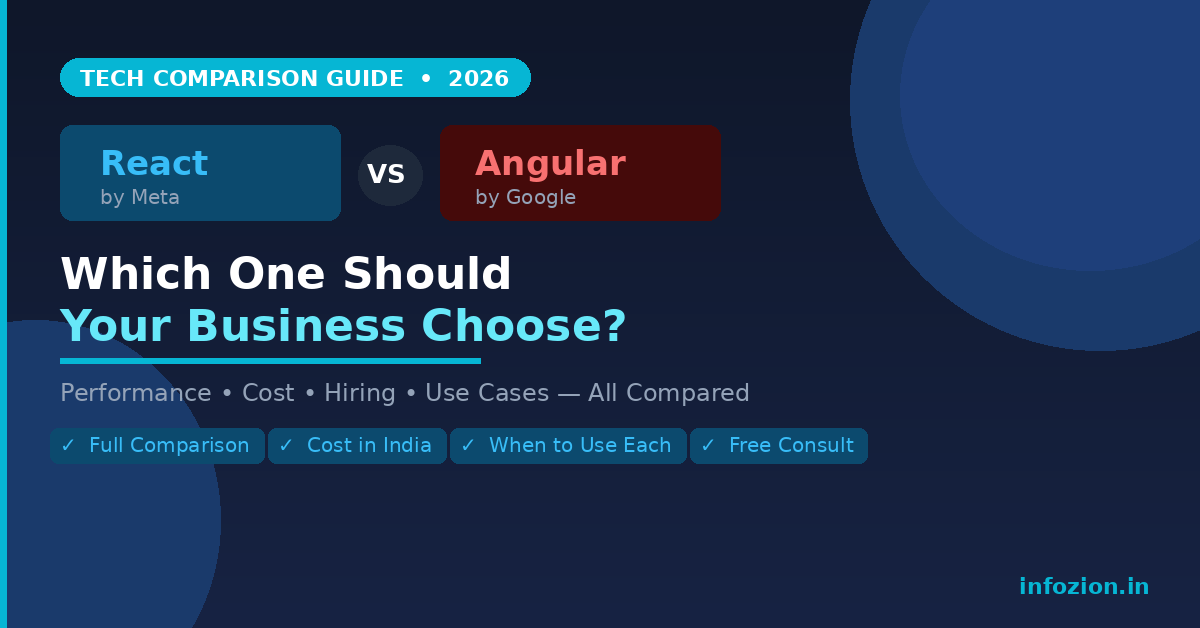 TECH COMPARISON GUIDE • 2026

React
by Meta

VS

Angular
by Google

Which One Should
Your Business Choose?

Performance • Cost • Hiring • Use Cases — All Compared

✓ Full Comparison ✓ Cost in India ✓ When to Use Each ✓ Free Consult

infozion.in